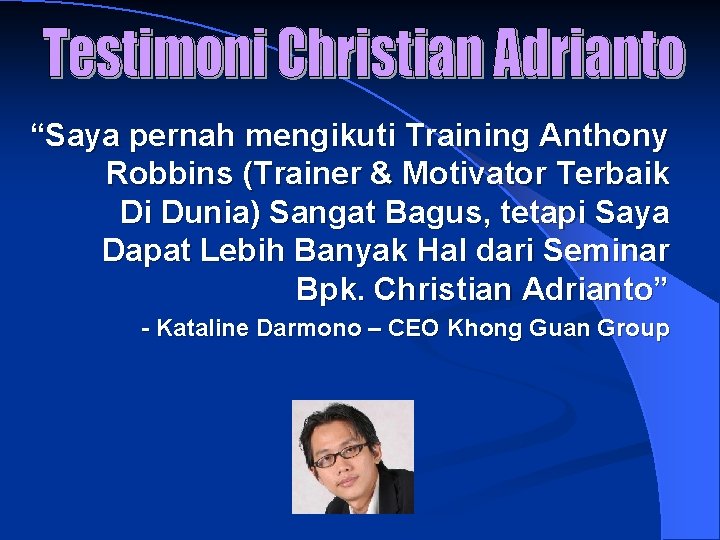 Testimoni Christian Adrianto

“Saya pernah mengikuti Training Anthony Robbins (Trainer & Motivator Terbaik Di Dunia) Sangat Bagus, tetapi Saya Dapat Lebih Banyak Hal dari Seminar Bpk. Christian Adrianto”

- Kataline Darmono – CEO Khong Guan Group